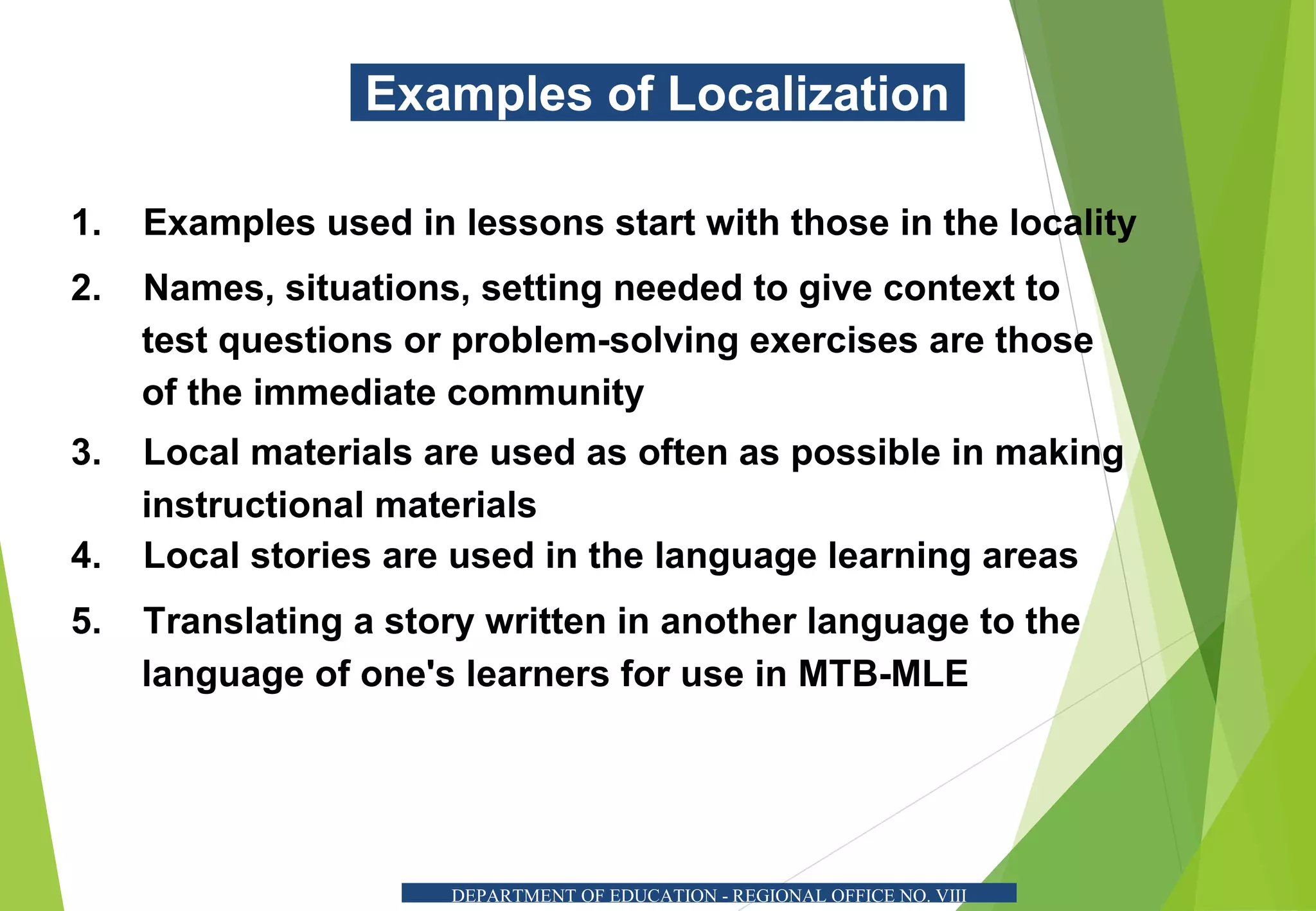 Examples of Localization

1. Examples used in lessons start with those in the locality

2. Names, situations, setting needed to give context to test questions or problem-solving exercises are those of the immediate community

3. Local materials are used as often as possible in making instructional materials

4. Local stories are used in the language learning areas

5. Translating a story written in another language to the language of one's learners for use in MTB-MLE

DEPARTMENT OF EDUCATION - REGIONAL OFFICE NO. VIII